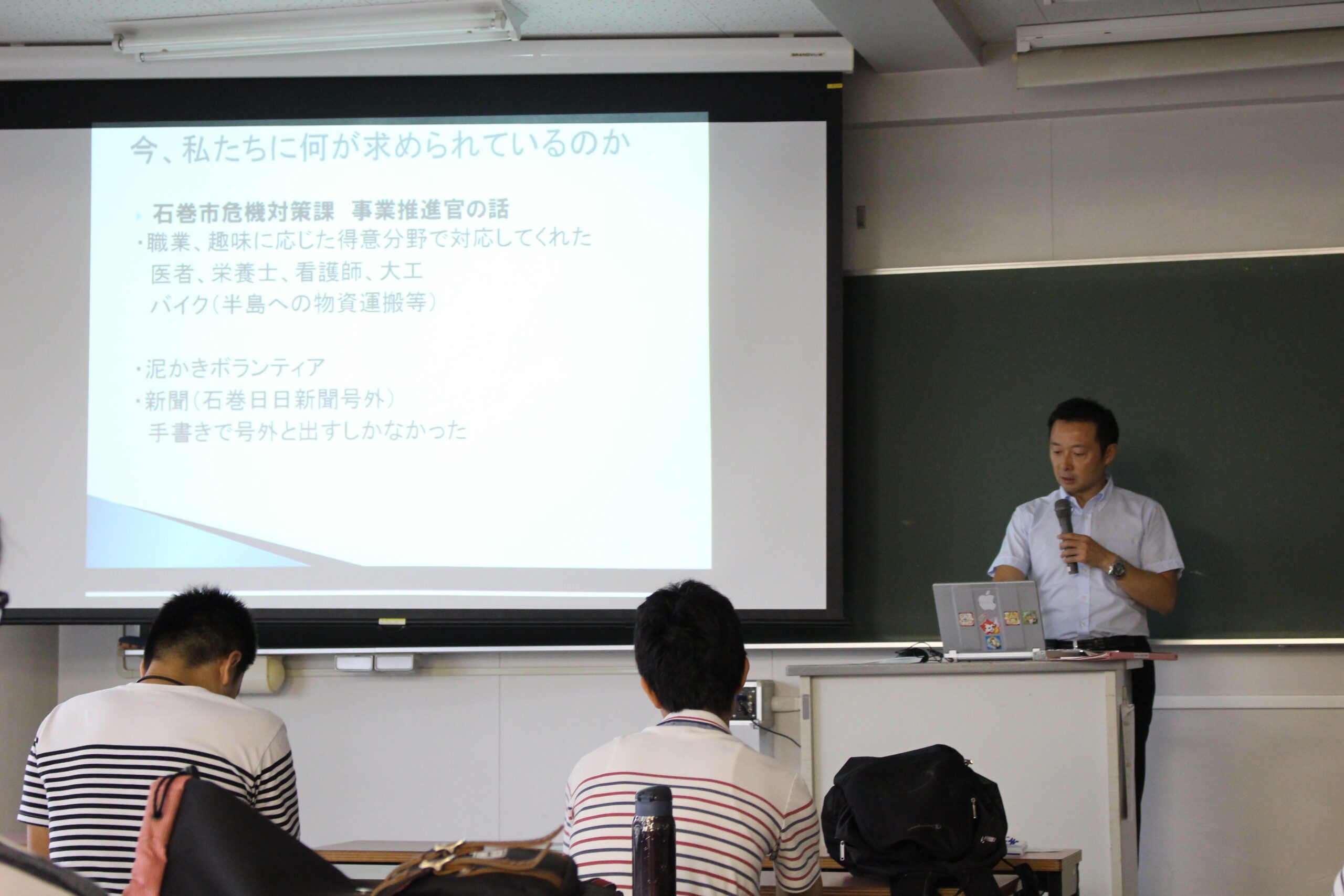 今、私たちに何が求められているのか

石巻市危機対策課　事業推進官の話

・職業、趣味に応じた得意分野で対応してくれた
医者、栄養士、看護師、大工
バイク(半島への物資運搬等)

・泥かきボランティア
・新聞(石巻日日新聞号外)
手書きで号外と出すしかなかった